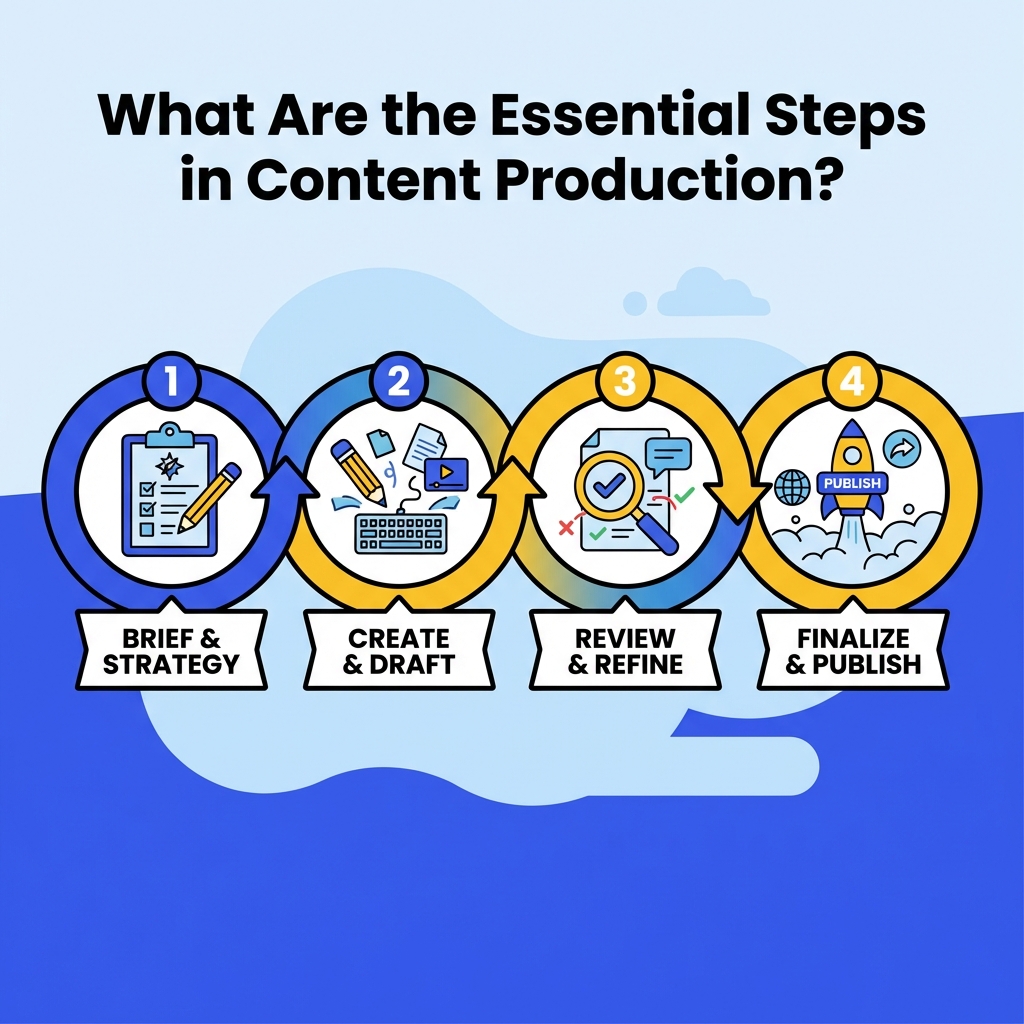 What Are the Essential Steps in Content Production?

1
BRIEF & STRATEGY

2
CREATE & DRAFT

3
REVIEW & REFINE

4
PUBLISH
FINALIZE & PUBLISH